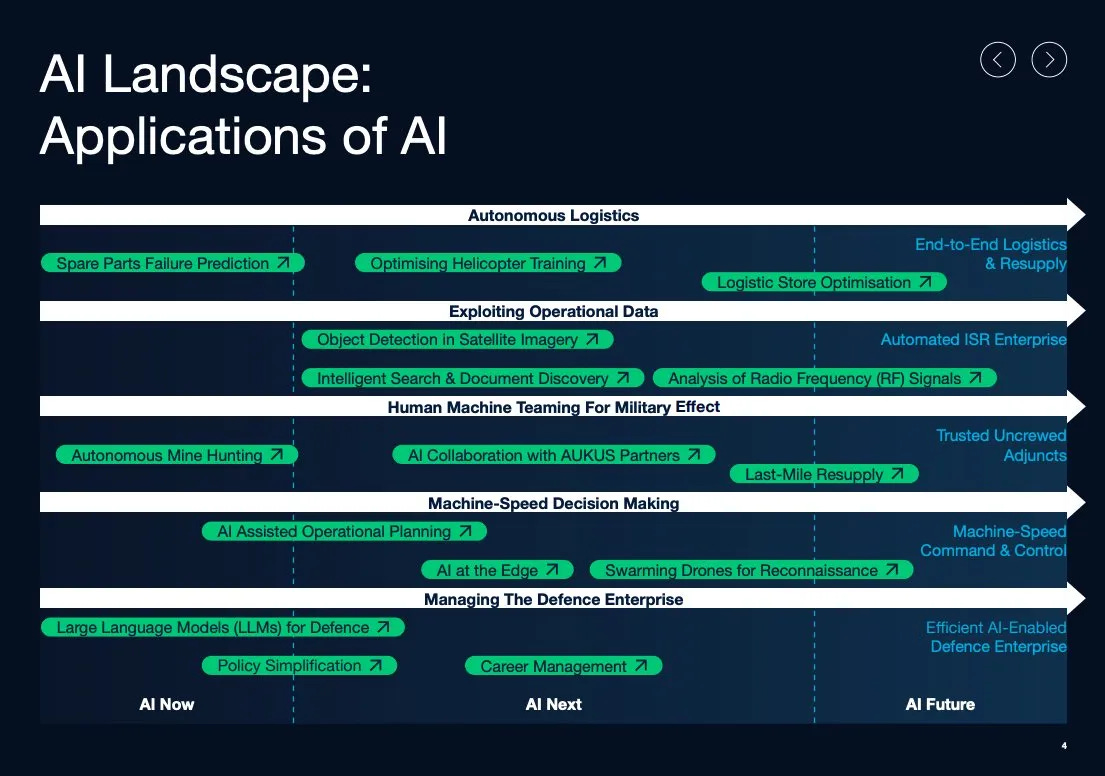 AI Landscape: Applications of AI

Autonomous Logistics

Spare Parts Failure Prediction ↗

Optimising Helicopter Training ↗

Logistic Store Optimisation ↗

End-to-End Logistics & Resupply

Exploiting Operational Data

Object Detection in Satellite Imagery ↗

Intelligent Search & Document Discovery ↗

Analysis of Radio Frequency (RF) Signals ↗

Automated ISR Enterprise

Human Machine Teaming For Military Effect

Autonomous Mine Hunting ↗

AI Collaboration with AUKUS Partners ↗

Last-Mile Resupply ↗

Trusted Uncrewed Adjuncts

Machine-Speed Decision Making

AI Assisted Operational Planning ↗

AI at the Edge ↗

Swarming Drones for Reconnaissance ↗

Machine-Speed Command & Control

Managing The Defence Enterprise

Large Language Models (LLMs) for Defence ↗

Policy Simplification ↗

Career Management ↗

Efficient AI-Enabled Defence Enterprise

AI Now

AI Next

AI Future

4